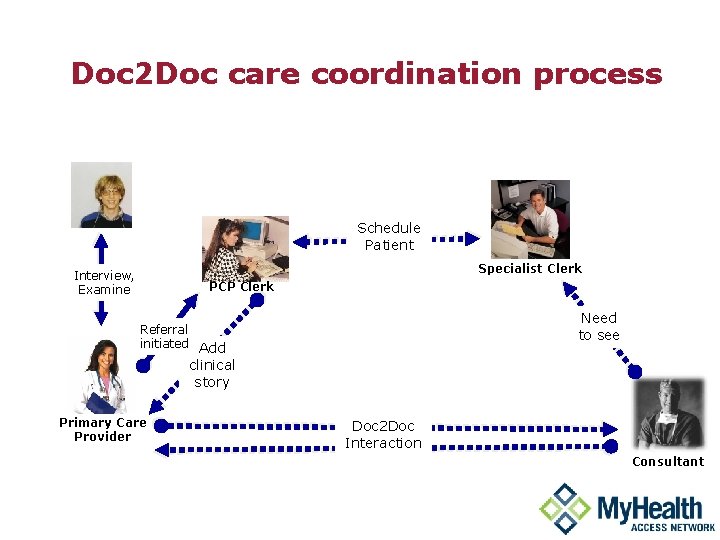 Doc2Doc care coordination process

Interview, Examine

PCP Clerk

Schedule Patient

Specialist Clerk

Referral initiated

Add clinical story

Need to see

Primary Care Provider

Doc2Doc Interaction

Consultant

MyHealth ACCESS NETWORK